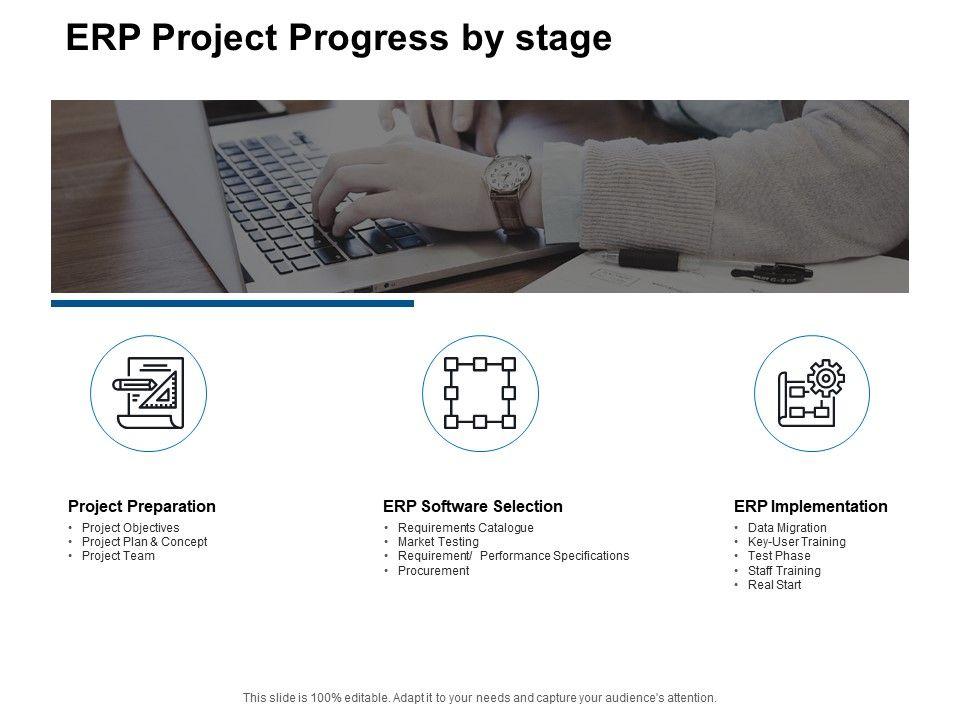 ERP Project Progress by stage

Project Preparation
• Project Objectives
• Project Plan & Concept
• Project Team

ERP Software Selection
• Requirements Catalogue
• Market Testing
• Requirement/ Performance Specifications
• Procurement

ERP Implementation
• Data Migration
• Key-User Training
• Test Phase
• Staff Training
• Real Start

This slide is 100% editable. Adapt it to your needs and capture your audience's attention.